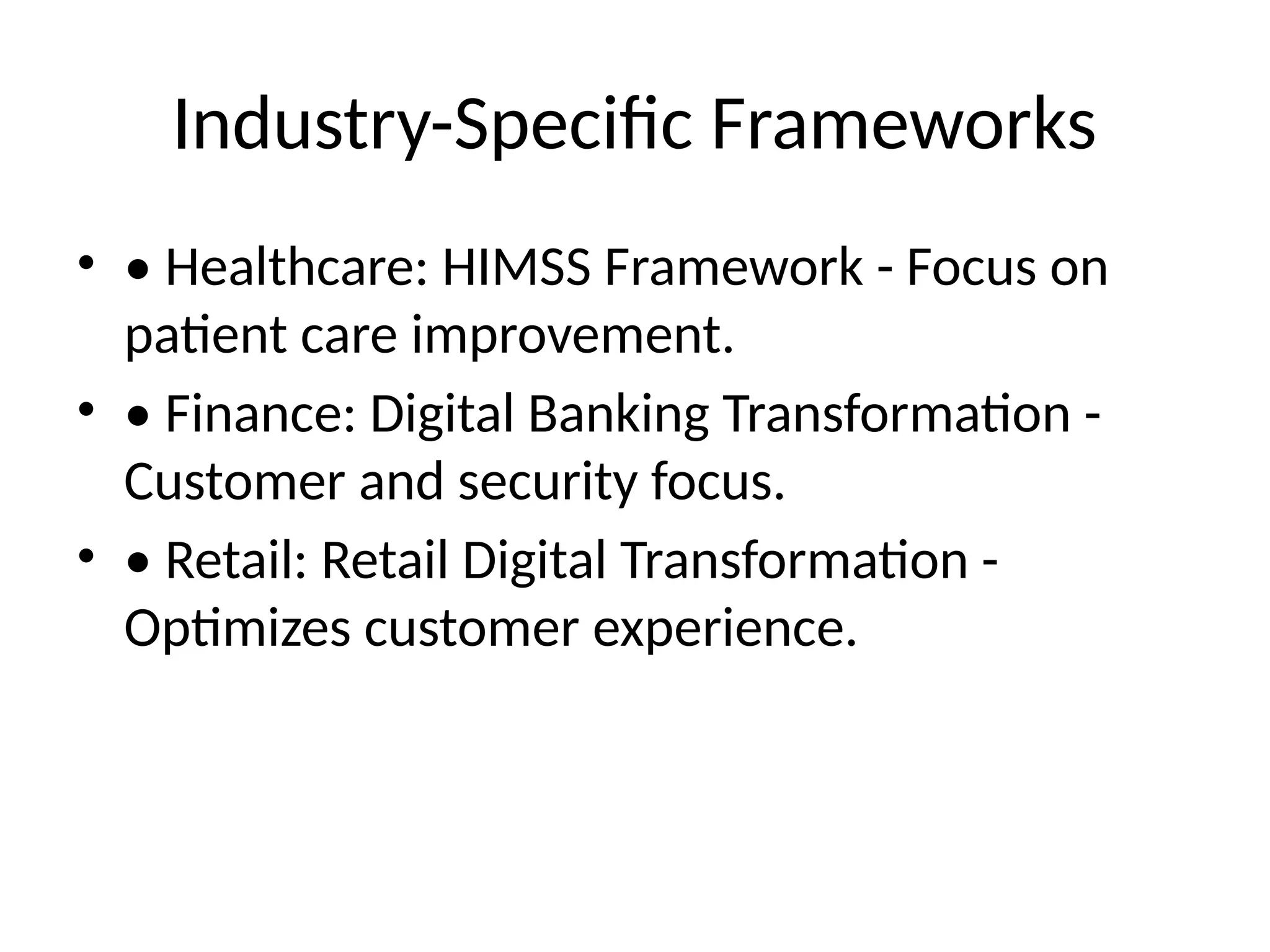 Industry-Specific Frameworks

• • Healthcare: HIMSS Framework - Focus on patient care improvement.
• • Finance: Digital Banking Transformation - Customer and security focus.
• • Retail: Retail Digital Transformation - Optimizes customer experience.